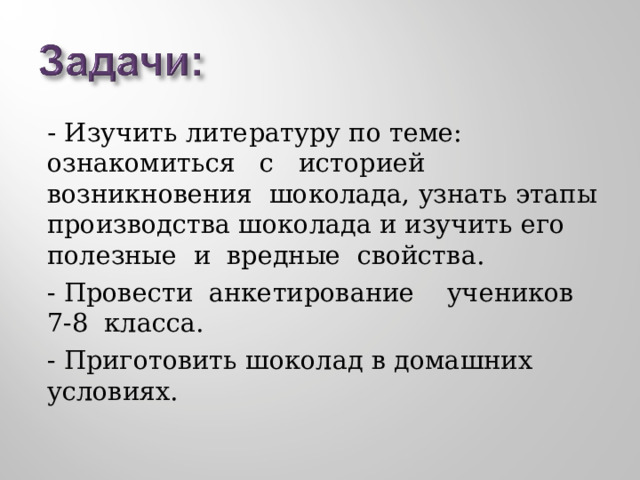 Задачи:

- Изучить литературу по теме: ознакомиться с историей возникновения шоколада, узнать этапы производства шоколада и изучить его полезные и вредные свойства.

- Провести анкетирование учеников 7-8 класса.

- Приготовить шоколад в домашних условиях.